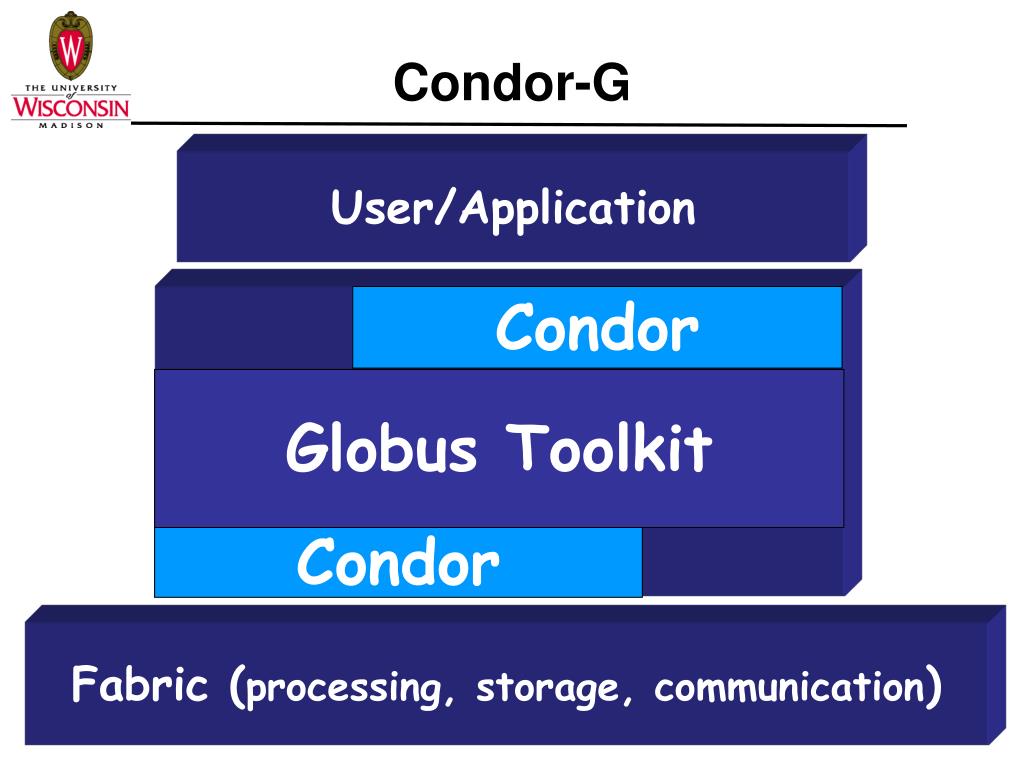 W
THE UNIVERSITY of WISCONSIN MADISON

Condor-G

User/Application

Condor

Globus Toolkit

Condor

Fabric (processing, storage, communication)